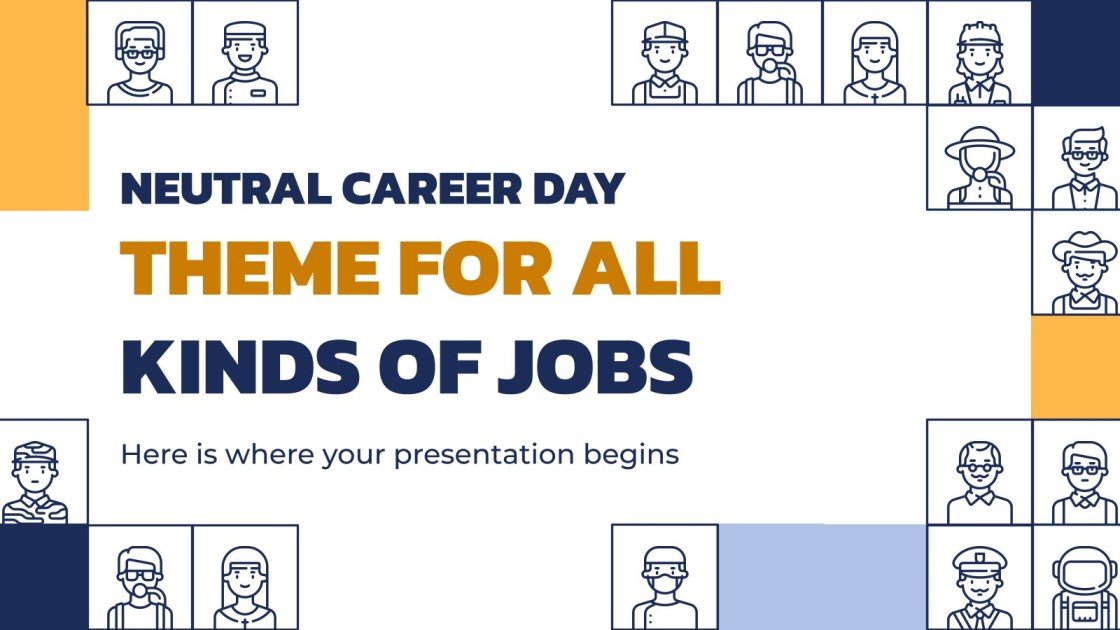 NEUTRAL CAREER DAY
THEME FOR ALL
KINDS OF JOBS

Here is where your presentation begins